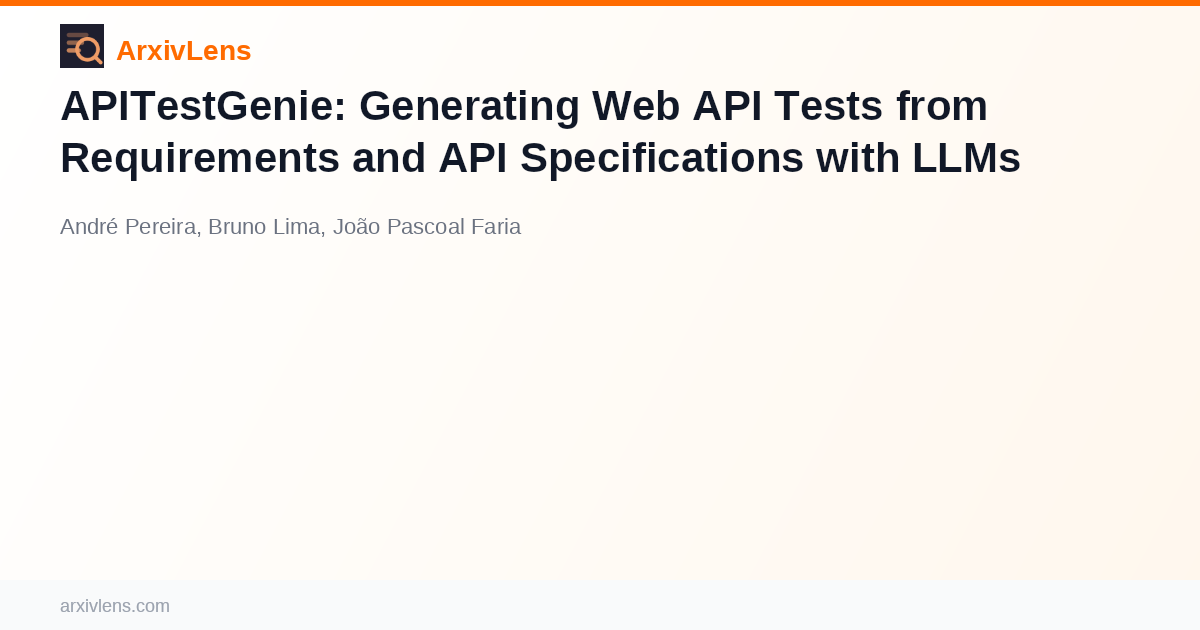 ArxivLens

APITestGenie: Generating Web API Tests from Requirements and API Specifications with LLMs

André Pereira, Bruno Lima, João Pascoal Faria

arxivlens.com